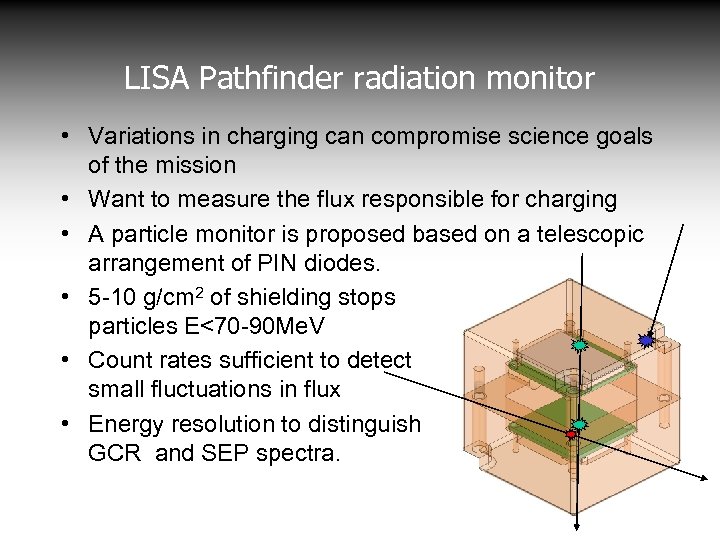 LISA Pathfinder radiation monitor

• Variations in charging can compromise science goals of the mission

• Want to measure the flux responsible for charging

• A particle monitor is proposed based on a telescopic arrangement of PIN diodes.

• 5-10 g/cm$^2$ of shielding stops particles E<70-90MeV

• Count rates sufficient to detect small fluctuations in flux

• Energy resolution to distinguish GCR and SEP spectra.